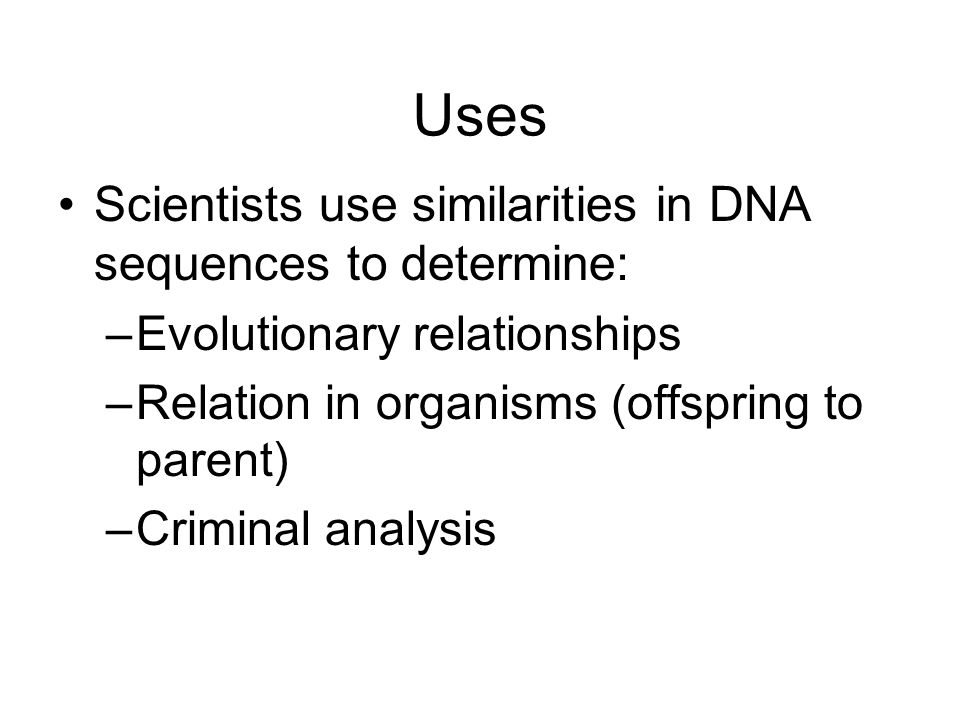 Uses

• Scientists use similarities in DNA sequences to determine:
–Evolutionary relationships
–Relation in organisms (offspring to parent)
–Criminal analysis